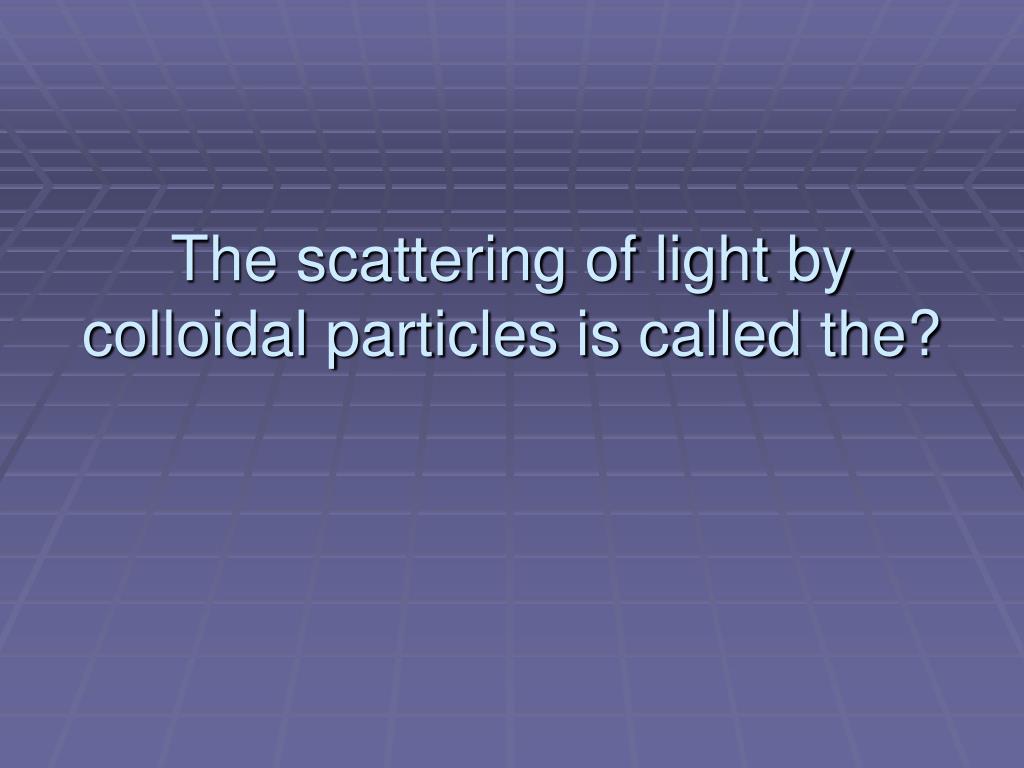 The scattering of light by colloidal particles is called the?